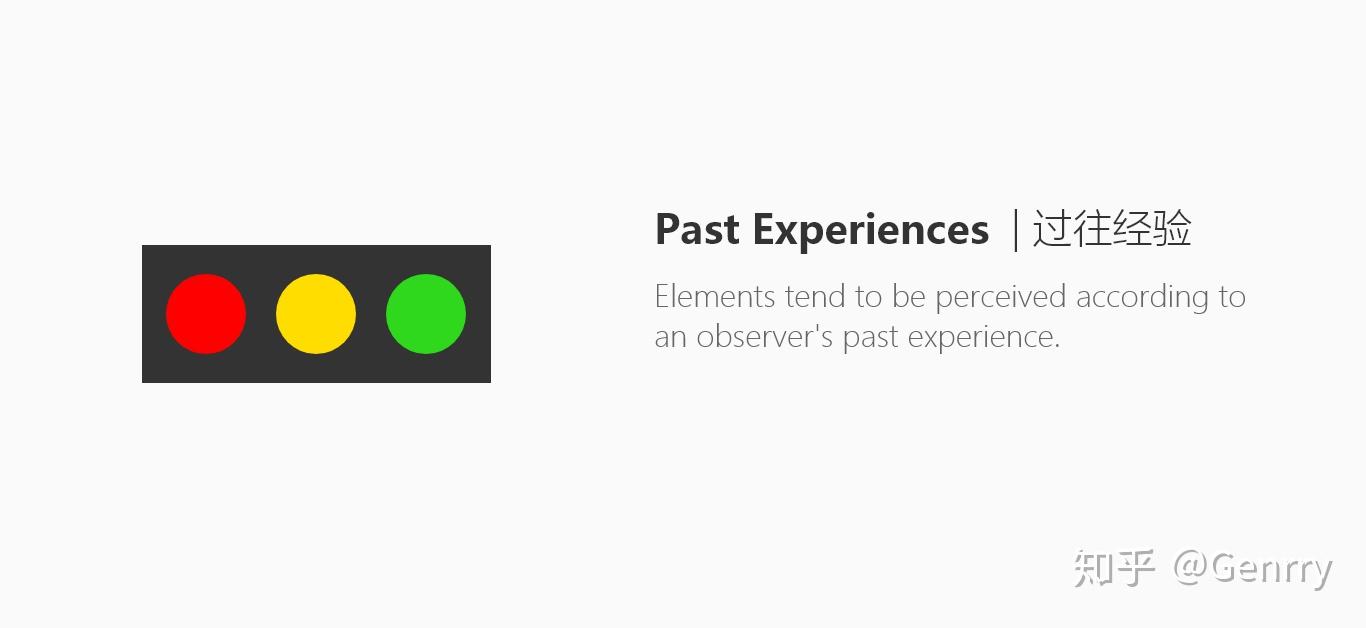 Past Experiences ｜过往经验

Elements tend to be perceived according to an observer's past experience.

知乎 @Genrry